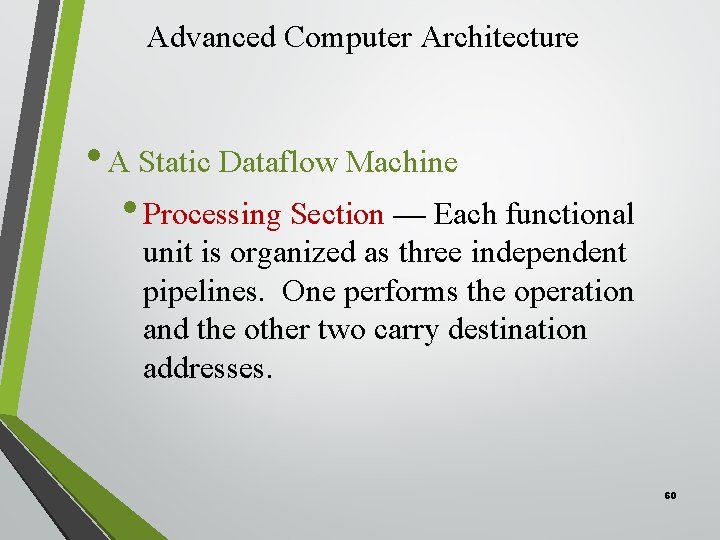 Advanced Computer Architecture

• A Static Dataflow Machine

• Processing Section — Each functional unit is organized as three independent pipelines. One performs the operation and the other two carry destination addresses.

60